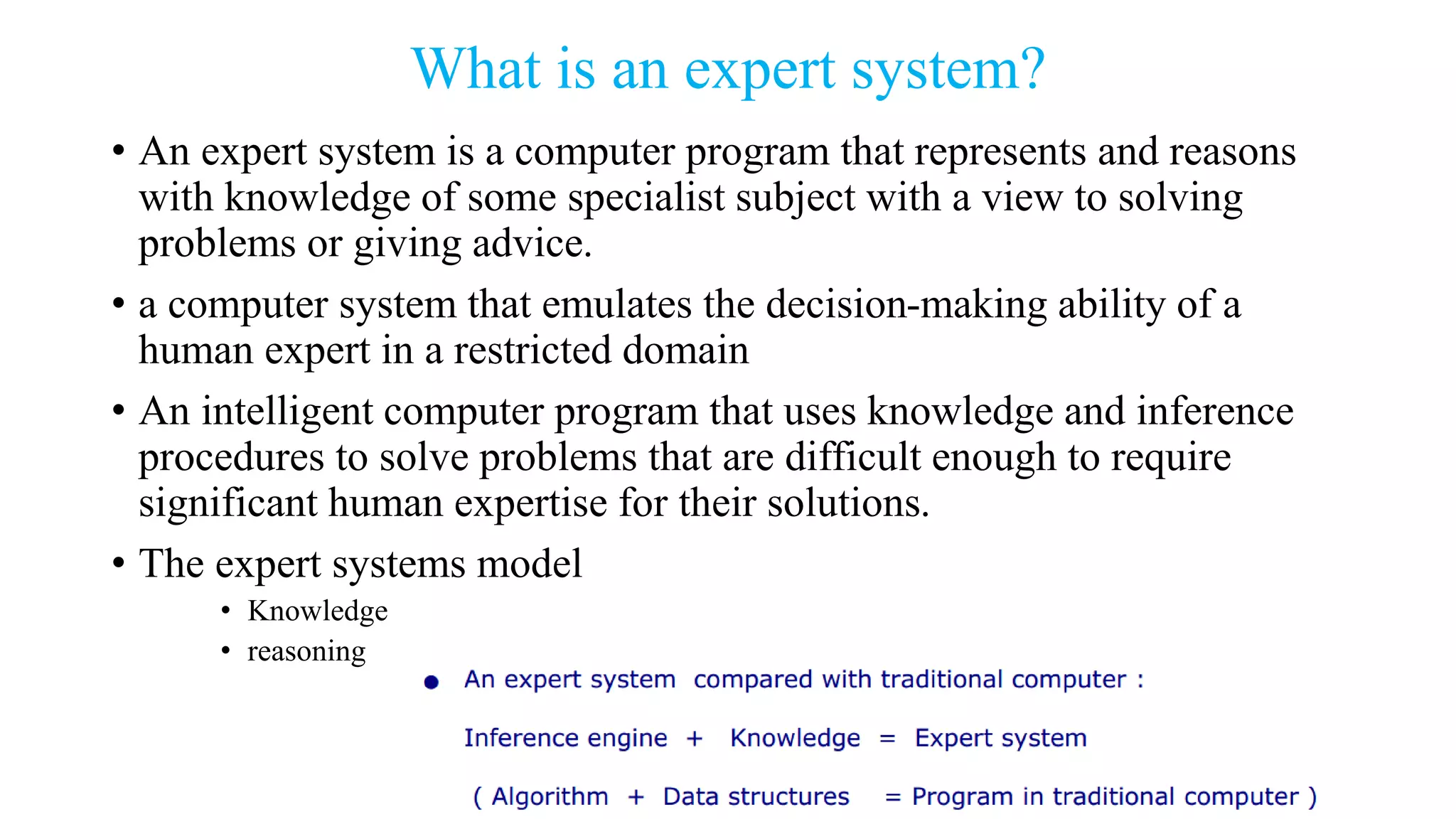 What is an expert system?

• An expert system is a computer program that represents and reasons with knowledge of some specialist subject with a view to solving problems or giving advice.

• a computer system that emulates the decision-making ability of a human expert in a restricted domain

• An intelligent computer program that uses knowledge and inference procedures to solve problems that are difficult enough to require significant human expertise for their solutions.

• The expert systems model
  • Knowledge
  • reasoning

● An expert system compared with traditional computer :

Inference engine + Knowledge = Expert system

( Algorithm + Data structures = Program in traditional computer )